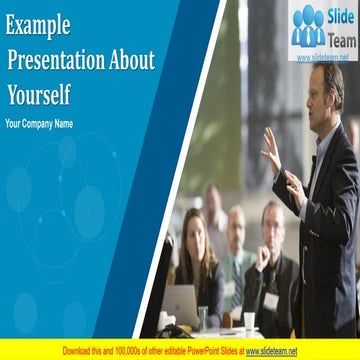 Example Presentation About Yourself

Your Company Name

Slide Team
www.slideteam.net

Download this and 100,000s of other editable PowerPoint Slides at www.slideteam.net